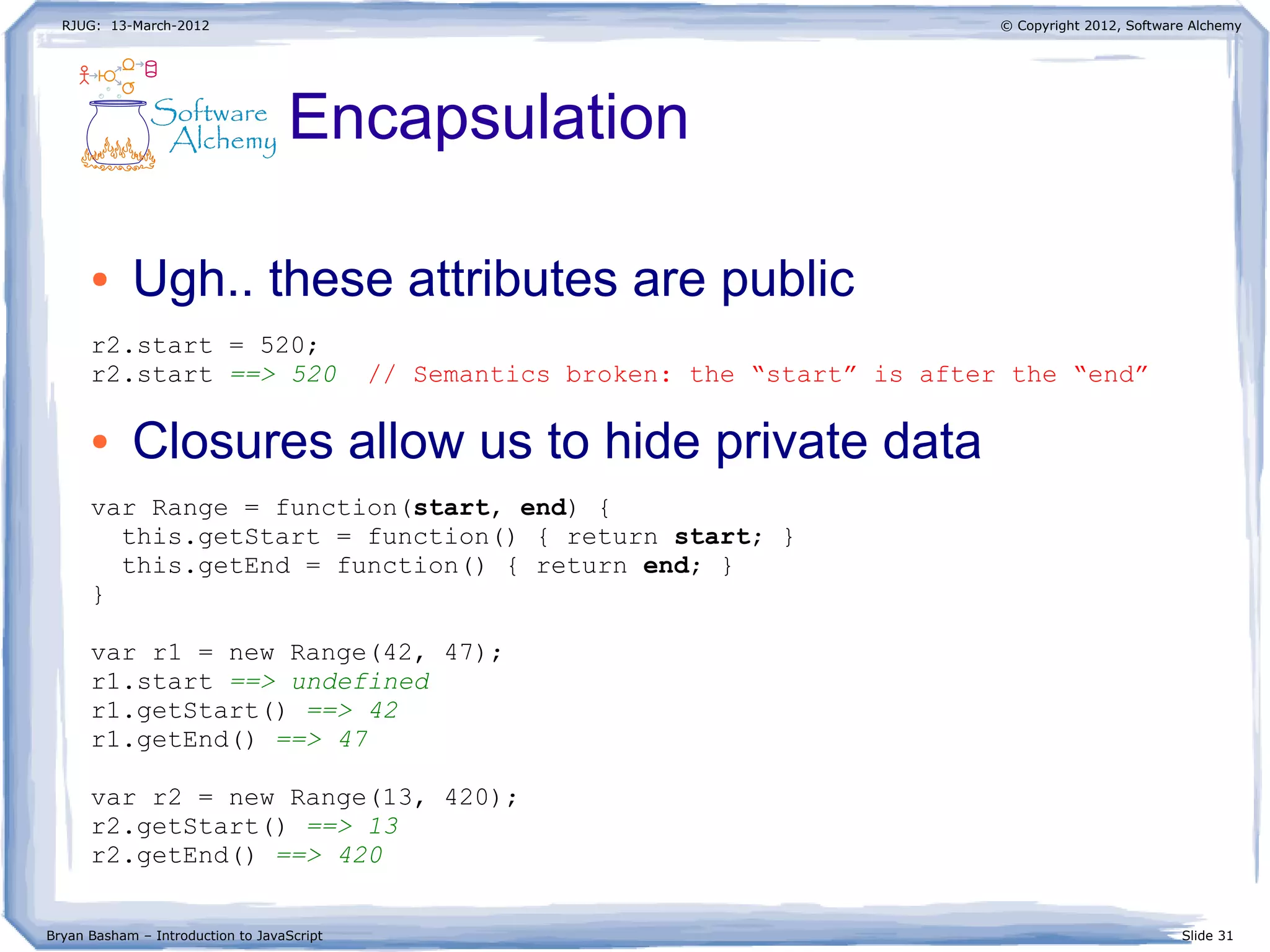 RJUG: 13-March-2012

© Copyright 2012, Software Alchemy

Software Alchemy

Encapsulation

• Ugh.. these attributes are public

r2.start = 520;
r2.start ==> 520 // Semantics broken: the “start” is after the “end”

• Closures allow us to hide private data

var Range = function(start, end) {
  this.getStart = function() { return start; }
  this.getEnd = function() { return end; }
}

var r1 = new Range(42, 47);
r1.start ==> undefined
r1.getStart() ==> 42
r1.getEnd() ==> 47

var r2 = new Range(13, 420);
r2.getStart() ==> 13
r2.getEnd() ==> 420

Bryan Basham – Introduction to JavaScript

Slide 31